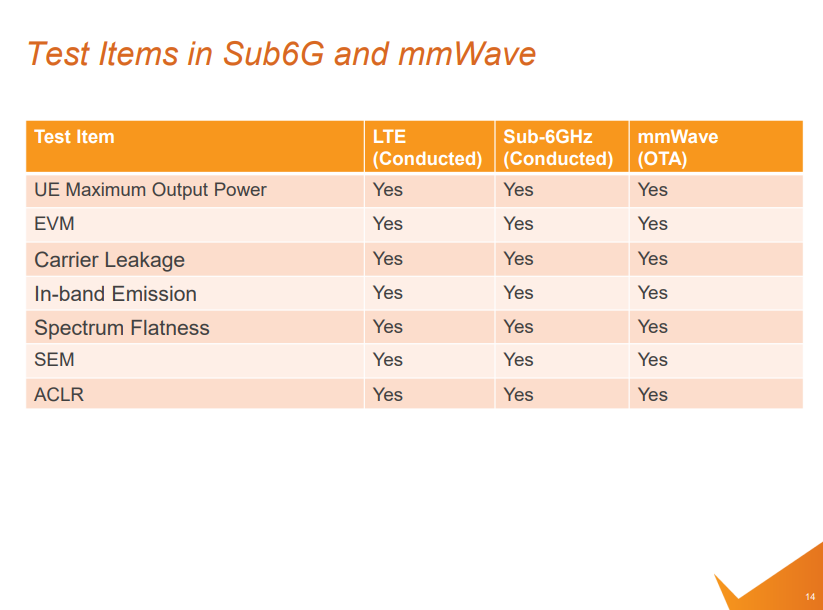 Test Items in Sub6G and mmWave

| Test Item | LTE (Conducted) | Sub-6GHz (Conducted) | mmWave (OTA) |
|---|---|---|---|
| UE Maximum Output Power | Yes | Yes | Yes |
| EVM | Yes | Yes | Yes |
| Carrier Leakage | Yes | Yes | Yes |
| In-band Emission | Yes | Yes | Yes |
| Spectrum Flatness | Yes | Yes | Yes |
| SEM | Yes | Yes | Yes |
| ACLR | Yes | Yes | Yes |

14